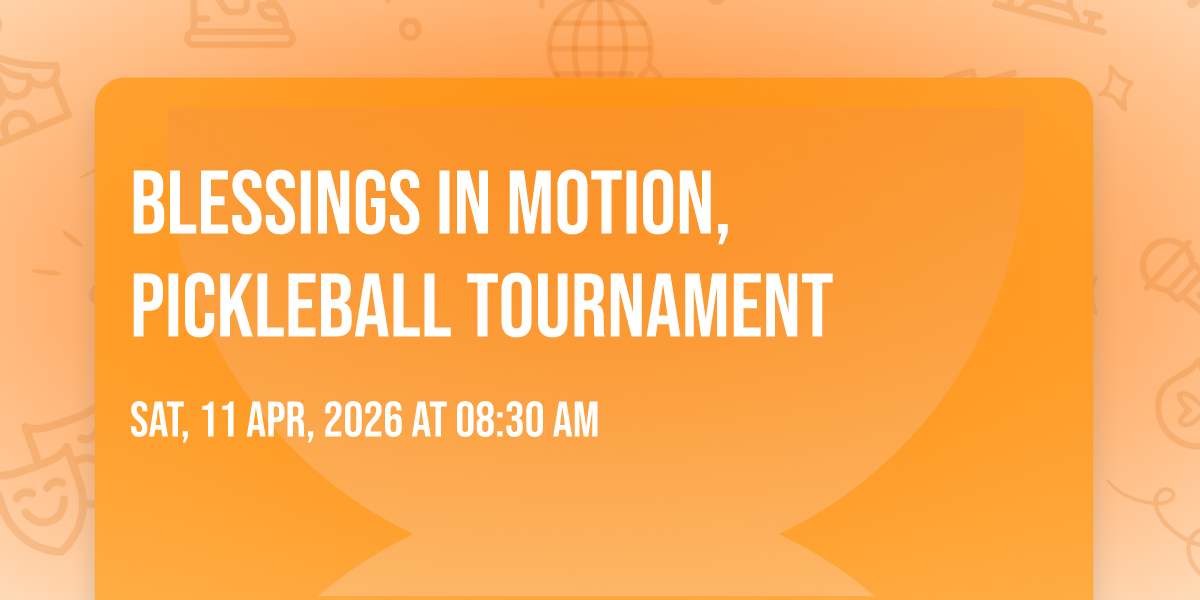 BLESSINGS IN MOTION, PICKLEBALL TOURNAMENT

SAT, 11 APR, 2026 AT 08:30 AM